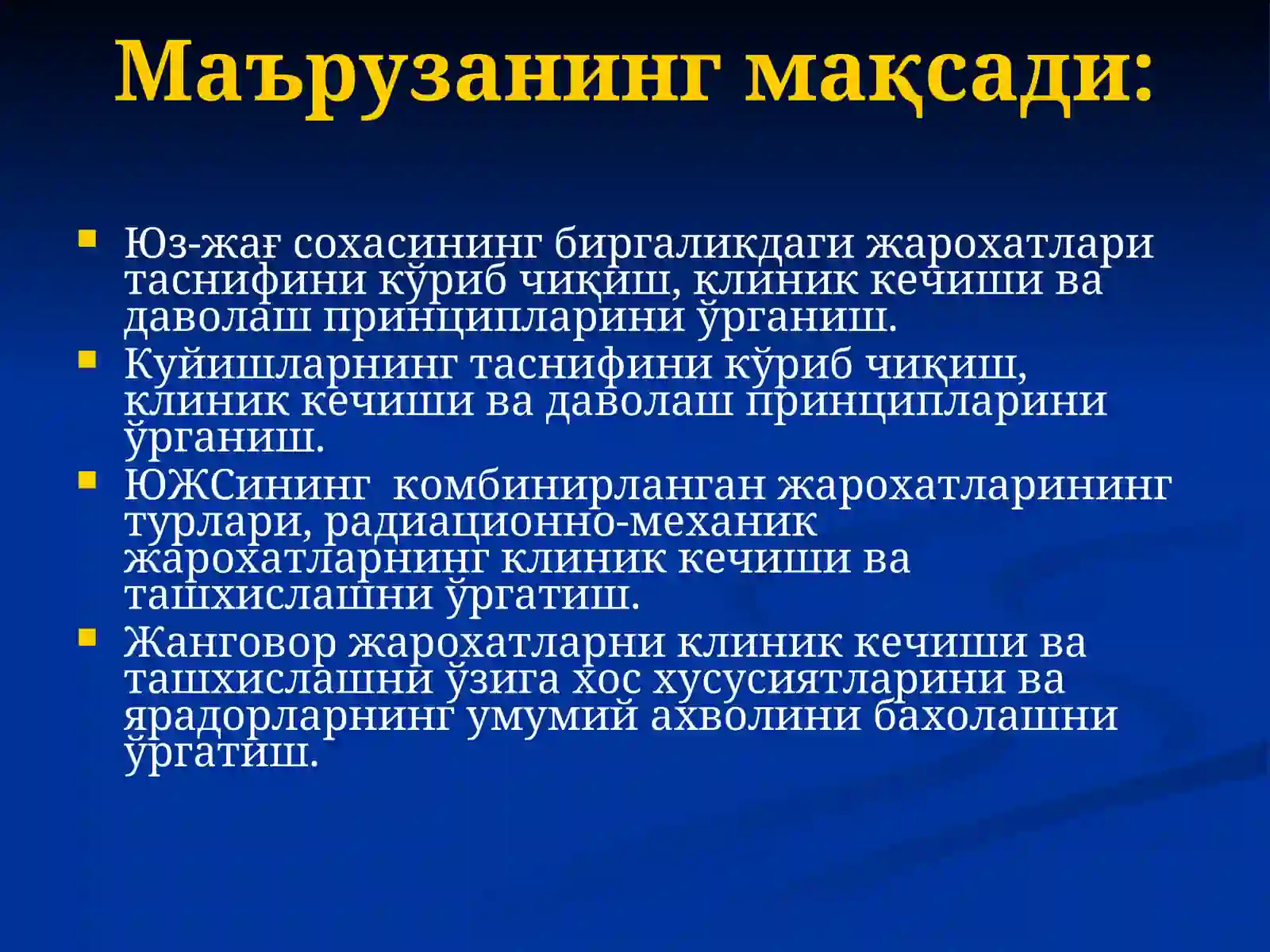 Маърузанинг мақсади:

Юз-жағ сохасининг биргаликдаги жарохатлари таснифини кўриб чиқиш, клиник кечиши ва даволаш принципларини ўрганиш.

Куйишларнинг таснифини кўриб чиқиш, клиник кечиши ва даволаш принципларини ўрганиш.

ЮЖСининг  комбинирланган жарохатларининг турлари, радиационно-механик жарохатларнинг клиник кечиши ва ташхислашни ўргатиш.

Жанговор жарохатларни клиник кечиши ва ташхислашни ўзига хос хусусиятларини ва ярадорларнинг умумий ахволини бахолашни ўргатиш.